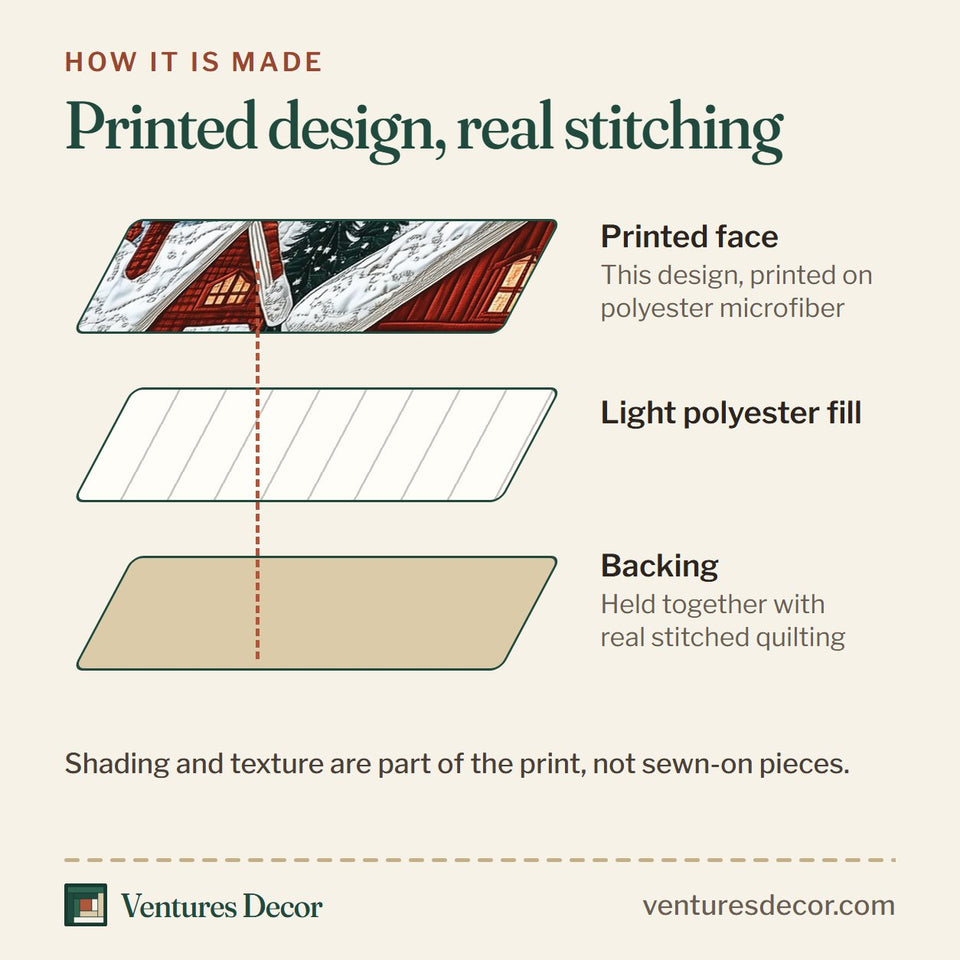 HOW IT IS MADE

Printed design, real stitching

Printed face
This design, printed on polyester microfiber

Light polyester fill

Backing
Held together with real stitched quilting

Shading and texture are part of the print, not sewn-on pieces.

Ventures Decor

venturesdecor.com